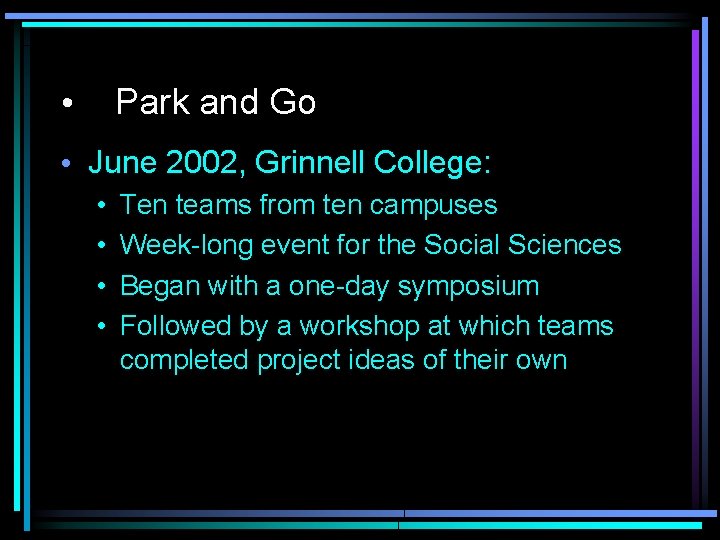 • Park and Go

• June 2002, Grinnell College:
  • Ten teams from ten campuses
  • Week-long event for the Social Sciences
  • Began with a one-day symposium
  • Followed by a workshop at which teams completed project ideas of their own